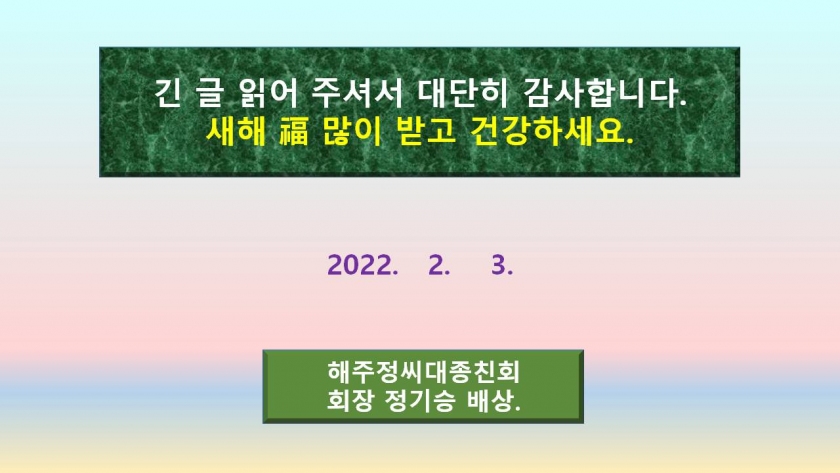 긴 글 읽어 주셔서 대단히 감사합니다.
새해 福 많이 받고 건강하세요.

2022. 2. 3.

해주정씨대종친회
회장 정기승 배상.